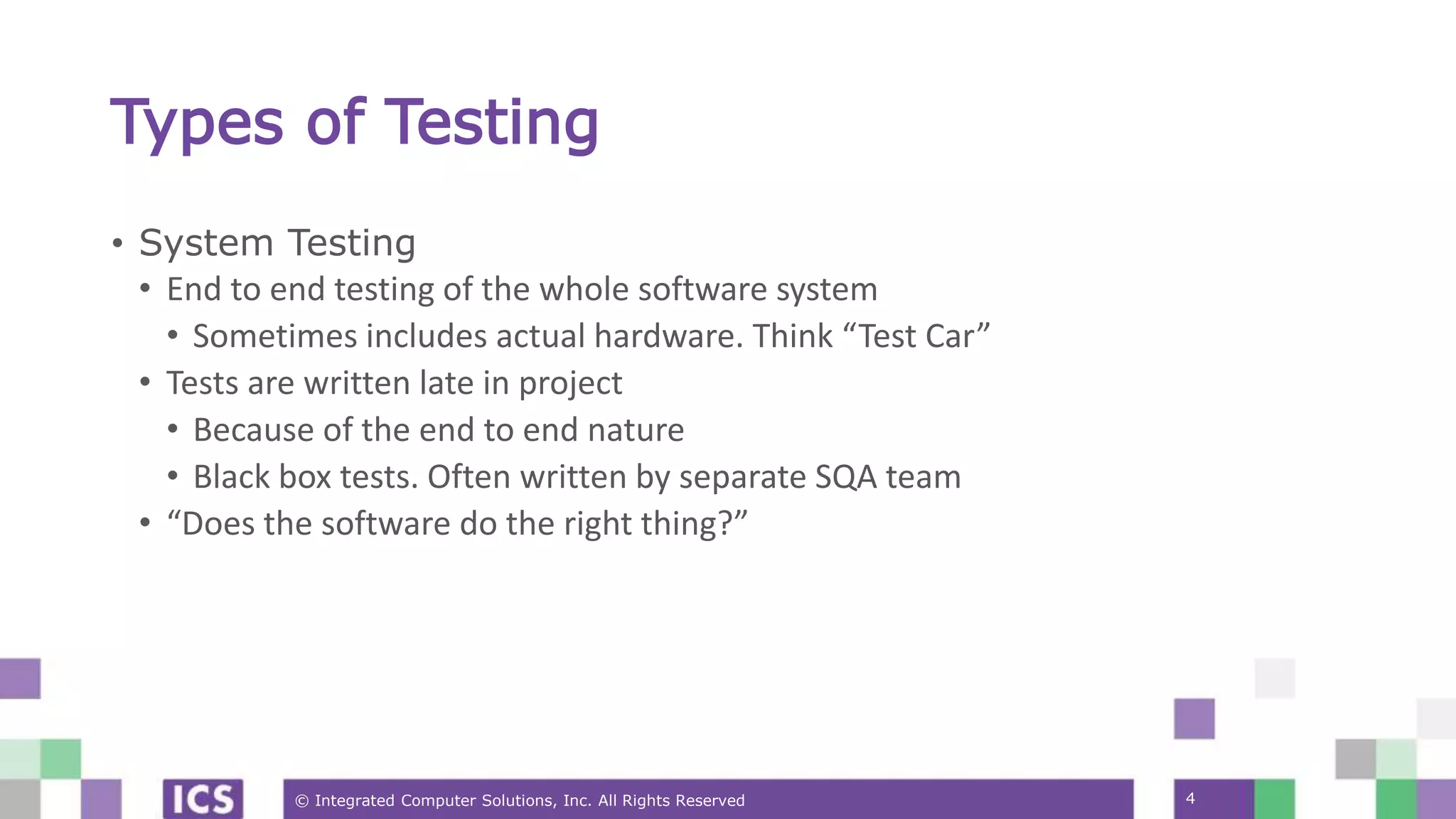 Types of Testing

• System Testing
• End to end testing of the whole software system
• Sometimes includes actual hardware. Think “Test Car”
• Tests are written late in project
• Because of the end to end nature
• Black box tests. Often written by separate SQA team
• “Does the software do the right thing?”

ICS

© Integrated Computer Solutions, Inc. All Rights Reserved

4